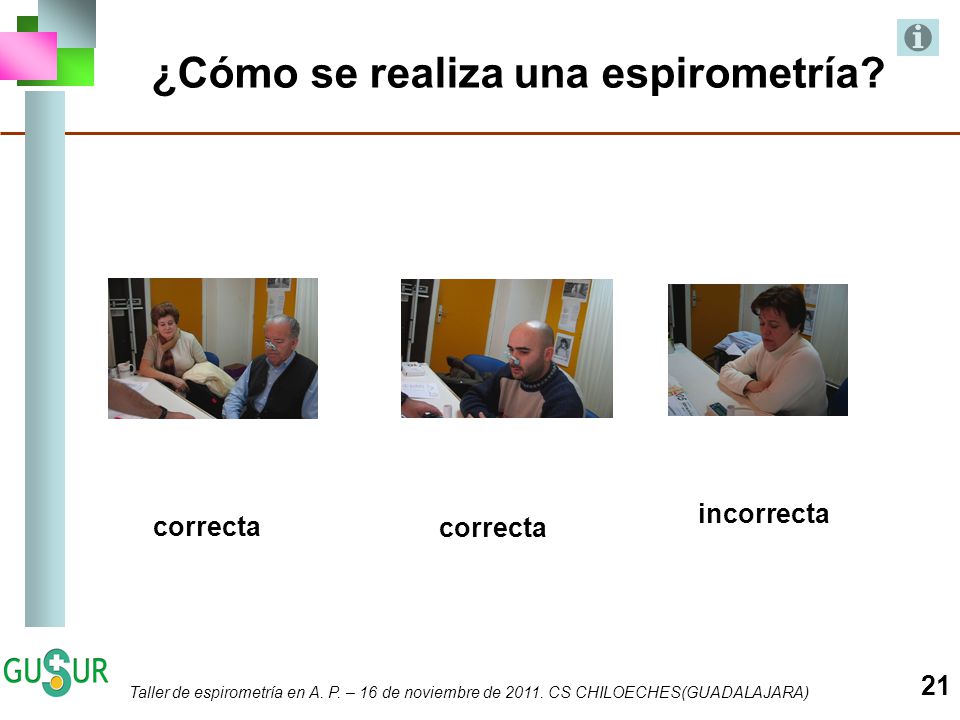 ¿Cómo se realiza una espirometría?

correcta

correcta

incorrecta

GUSUR

Taller de espirometría en A. P. – 16 de noviembre de 2011. CS CHILOECHES(GUADALAJARA)

21